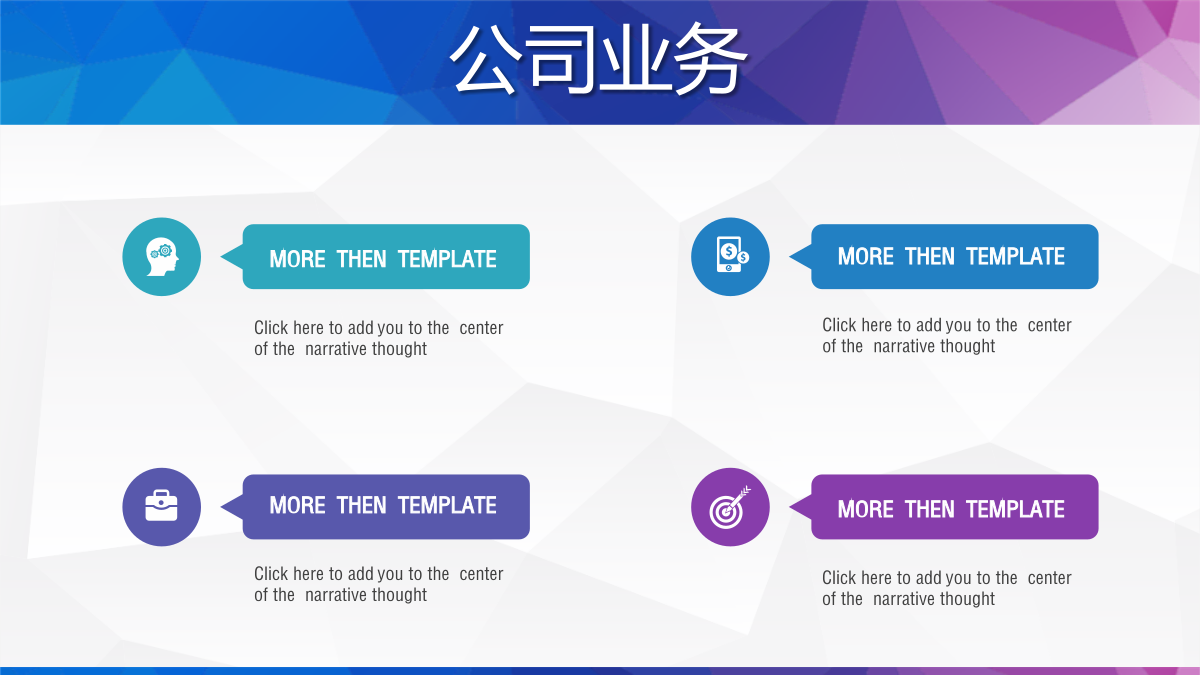 公司业务

MORE THEN TEMPLATE

Click here to add you to the center of the narrative thought

MORE THEN TEMPLATE

Click here to add you to the center of the narrative thought

MORE THEN TEMPLATE

Click here to add you to the center of the narrative thought

MORE THEN TEMPLATE

Click here to add you to the center of the narrative thought